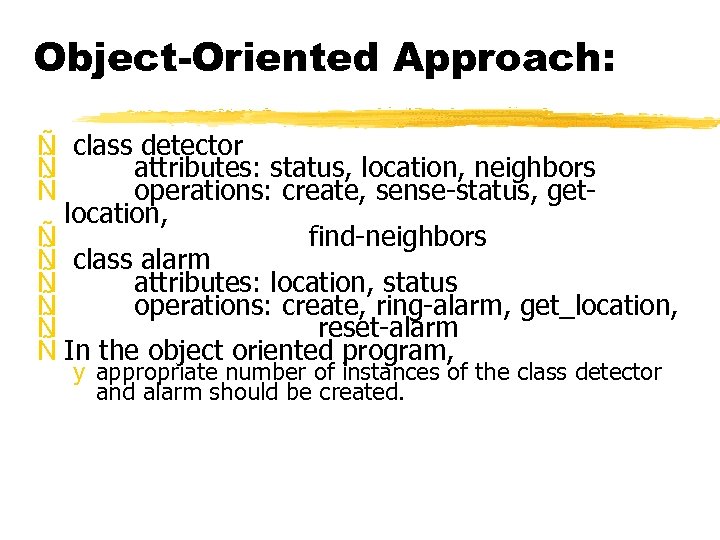 Object-Oriented Approach:

Ñ class detector
Ñ attributes: status, location, neighbors
Ñ operations: create, sense-status, get-location,
Ñ find-neighbors
Ñ class alarm
Ñ attributes: location, status
Ñ operations: create, ring-alarm, get_location,
Ñ reset-alarm
Ñ In the object oriented program,
y appropriate number of instances of the class detector and alarm should be created.